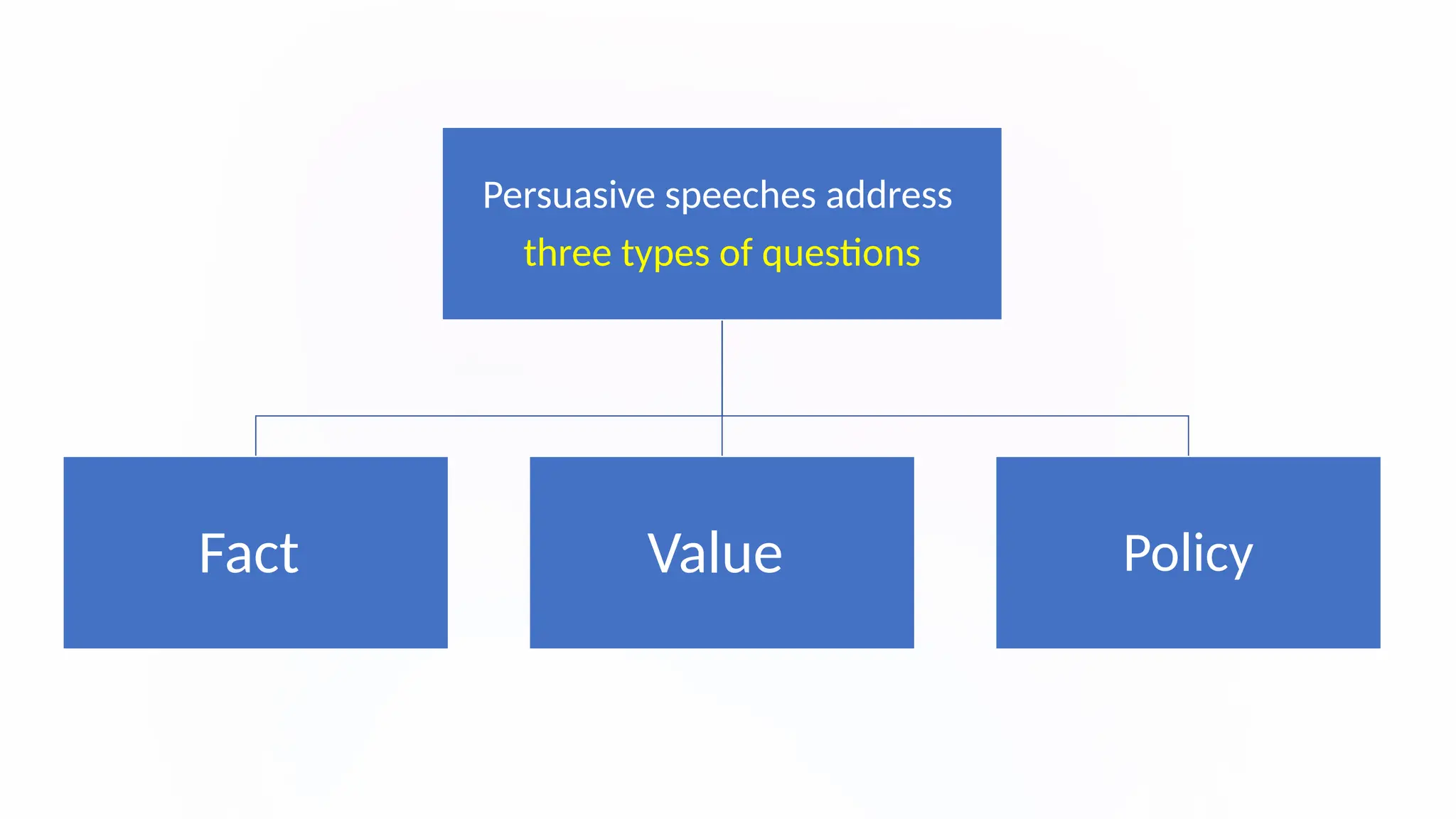 Persuasive speeches address three types of questions

Fact

Value

Policy